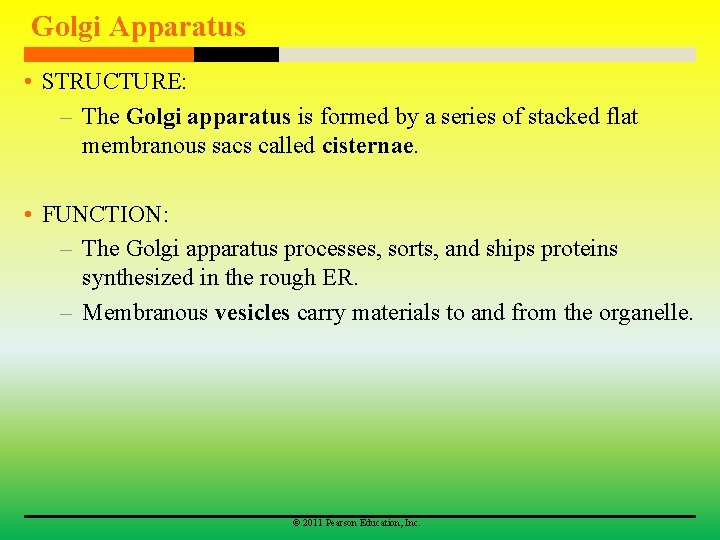 Golgi Apparatus

• STRUCTURE:
– The Golgi apparatus is formed by a series of stacked flat membranous sacs called cisternae.

• FUNCTION:
– The Golgi apparatus processes, sorts, and ships proteins synthesized in the rough ER.
– Membranous vesicles carry materials to and from the organelle.

© 2011 Pearson Education, Inc.